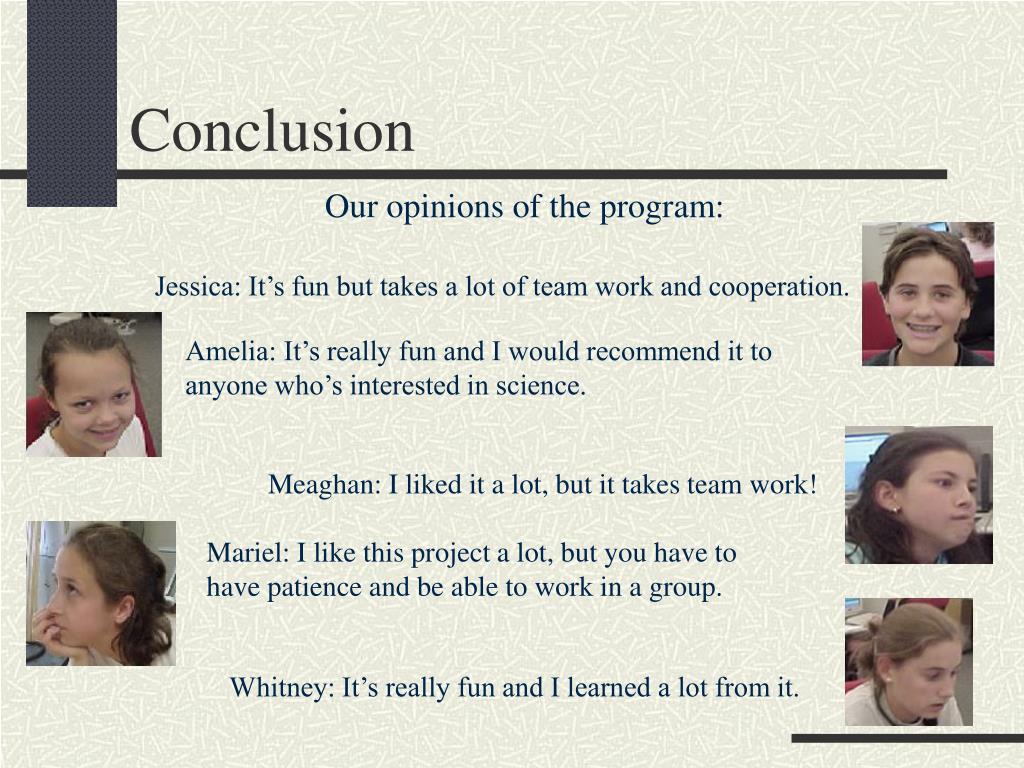 Conclusion

Our opinions of the program:

Jessica: It’s fun but takes a lot of team work and cooperation.

Amelia: It’s really fun and I would recommend it to anyone who’s interested in science.

Meaghan: I liked it a lot, but it takes team work!

Mariel: I like this project a lot, but you have to have patience and be able to work in a group.

Whitney: It’s really fun and I learned a lot from it.